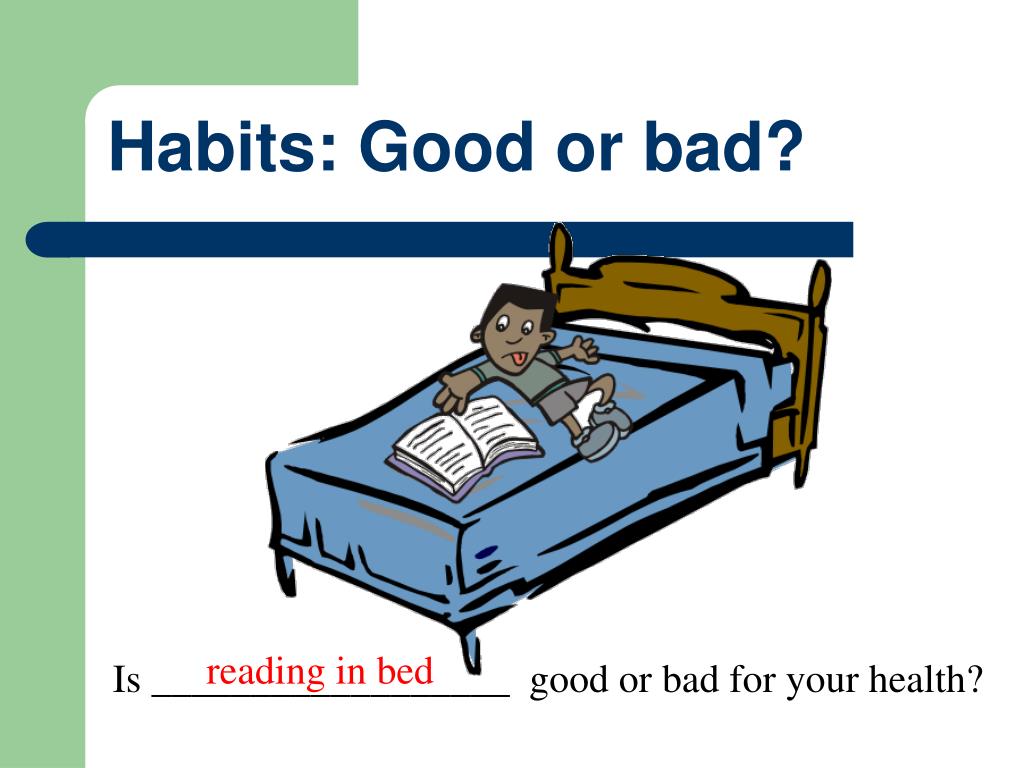 Habits: Good or bad?

Is reading in bed good or bad for your health?